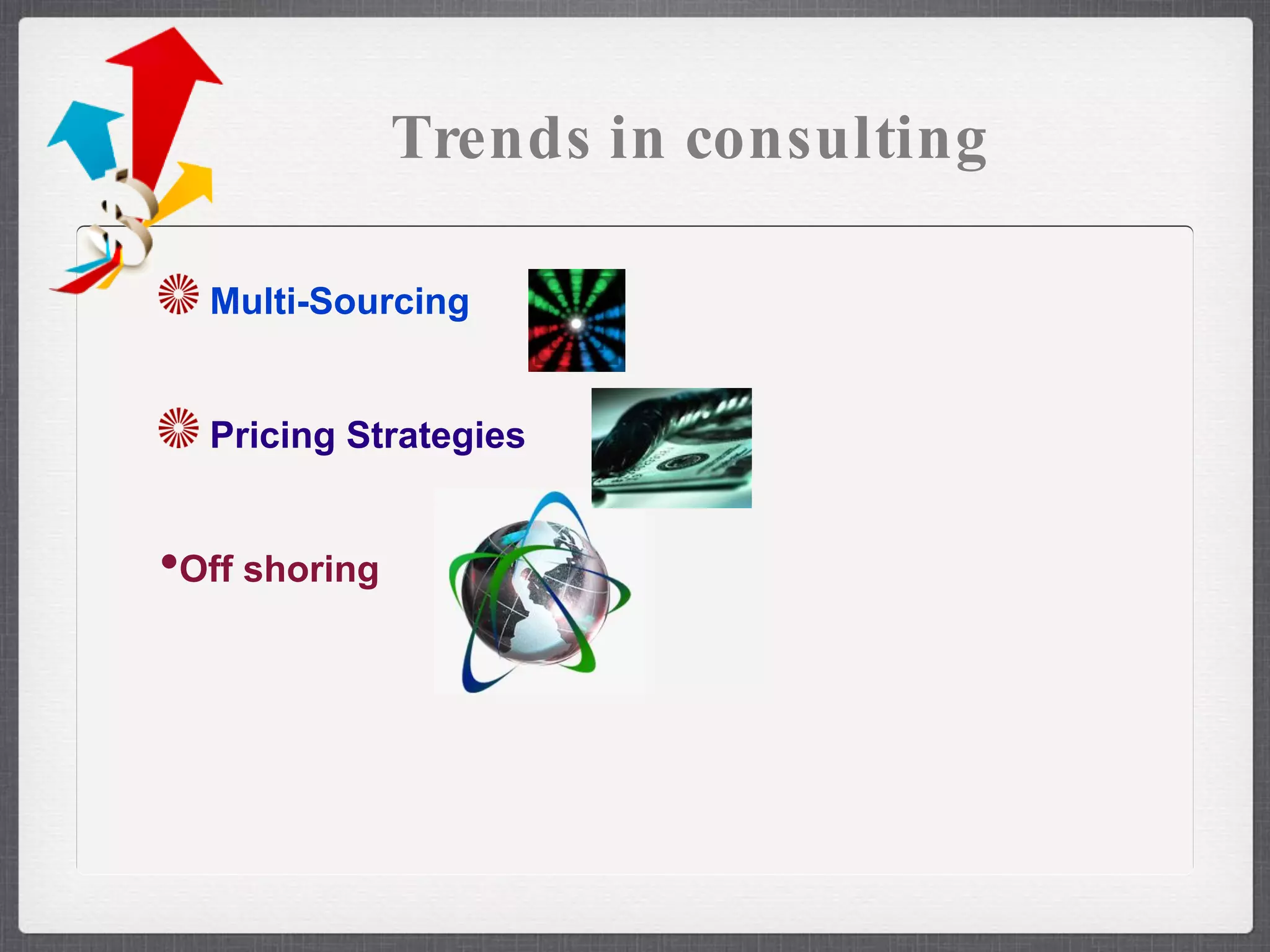 Trends in consulting

Multi-Sourcing

Pricing Strategies

•Off shoring